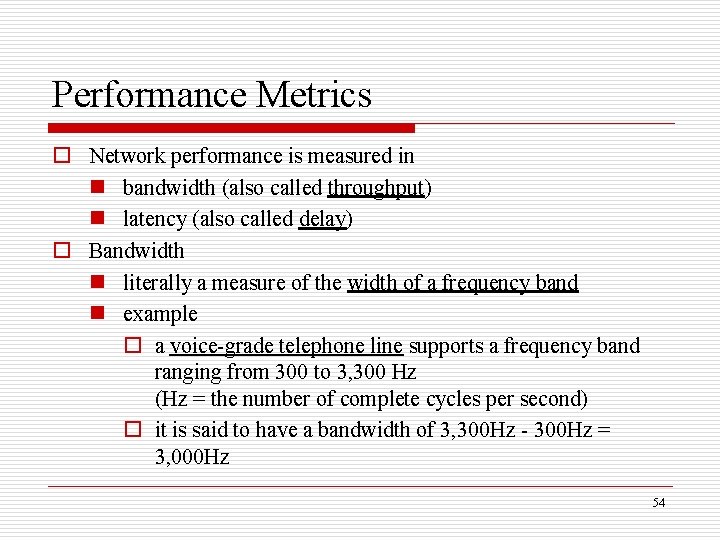 Performance Metrics

Network performance is measured in

bandwidth (also called throughput)

latency (also called delay)

Bandwidth

literally a measure of the width of a frequency band

example

a voice-grade telephone line supports a frequency band ranging from 300 to 3,300 Hz
(Hz = the number of complete cycles per second)

it is said to have a bandwidth of 3,300Hz - 300Hz = 3,000Hz

54